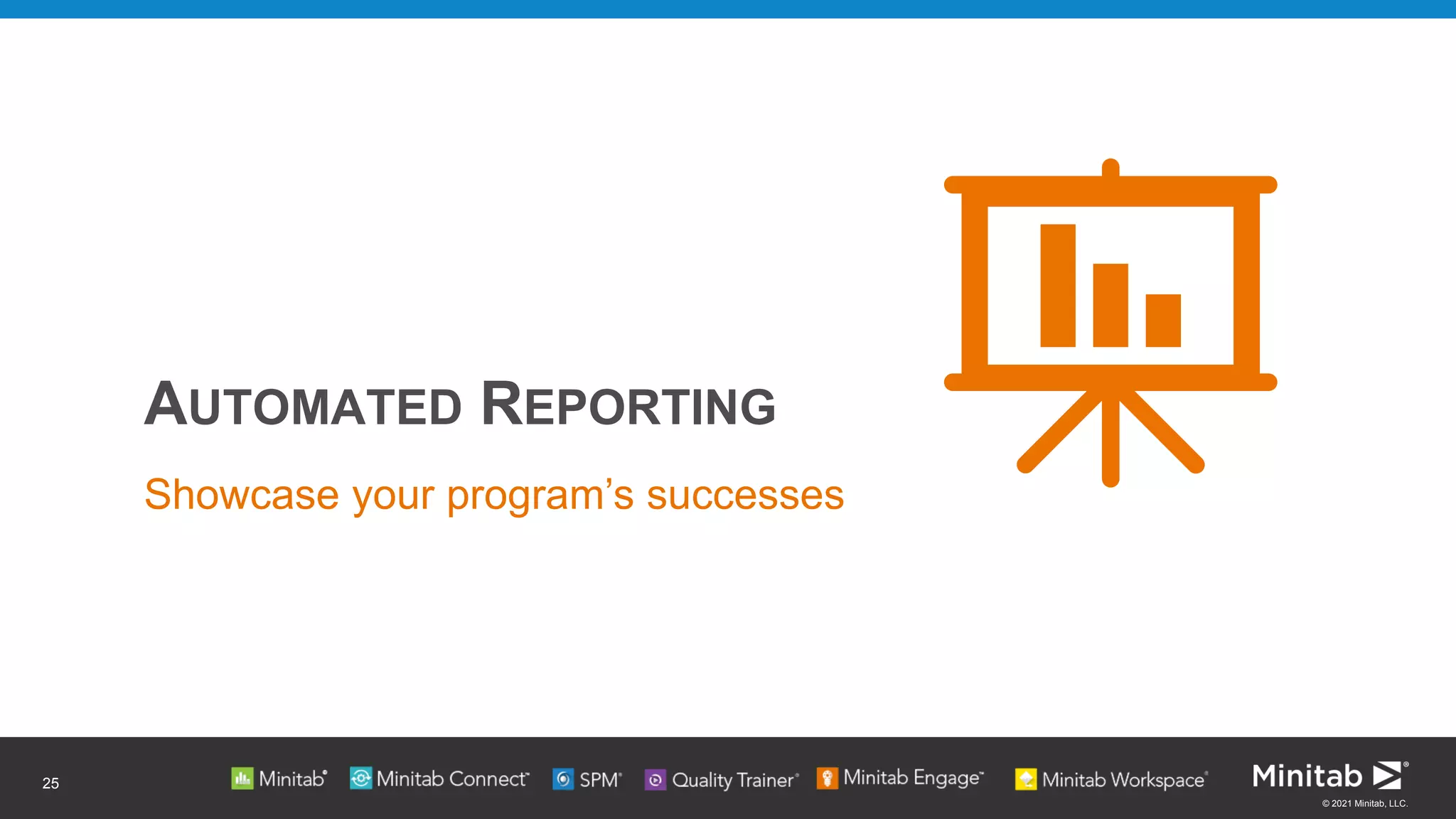 AUTOMATED REPORTING

Showcase your program's successes

25

Minitab® Minitab Connect™ SPM® Quality Trainer® Minitab Engage™ Minitab Workspace®

Minitab®

© 2021 Minitab, LLC.